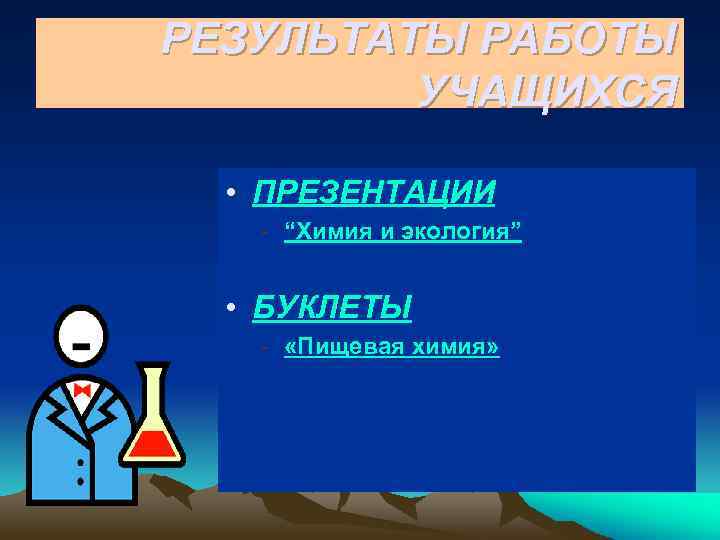 РЕЗУЛЬТАТЫ РАБОТЫ УЧАЩИХСЯ

• ПРЕЗЕНТАЦИИ
– “Химия и экология”

• БУКЛЕТЫ
– «Пищевая химия»